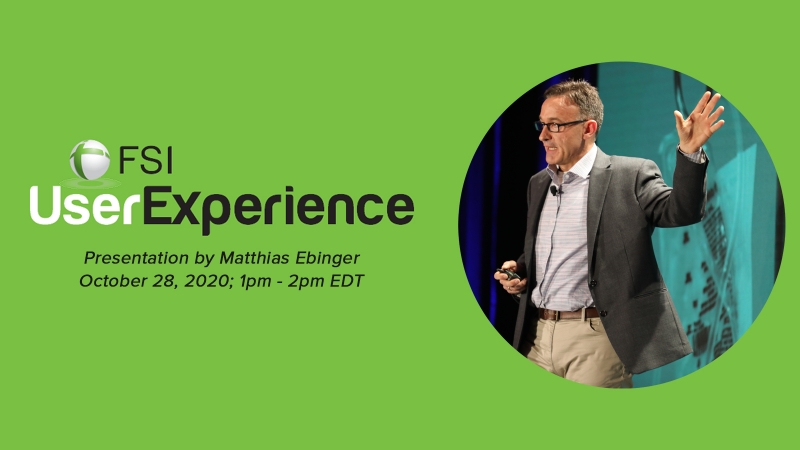 FSI
UserExperience

Presentation by Matthias Ebinger
October 28, 2020; 1pm - 2pm EDT